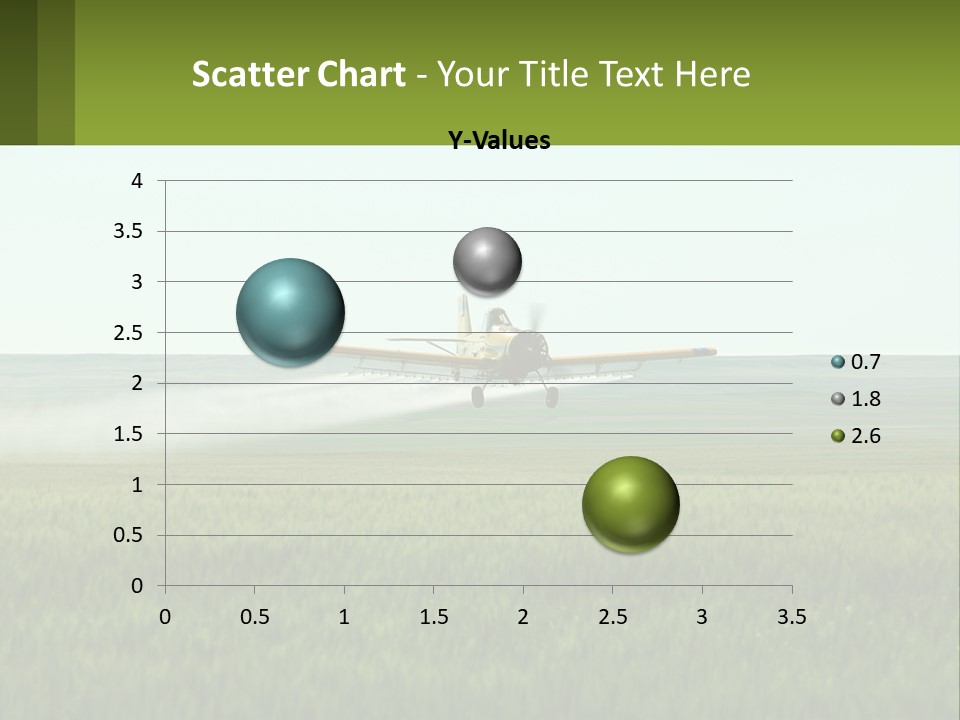 Scatter Chart - Your Title Text Here

Y-Values

4
3.5
3
2.5
2
1.5
1
0.5
0

0 0.5 1 1.5 2 2.5 3 3.5

0.7
1.8
2.6